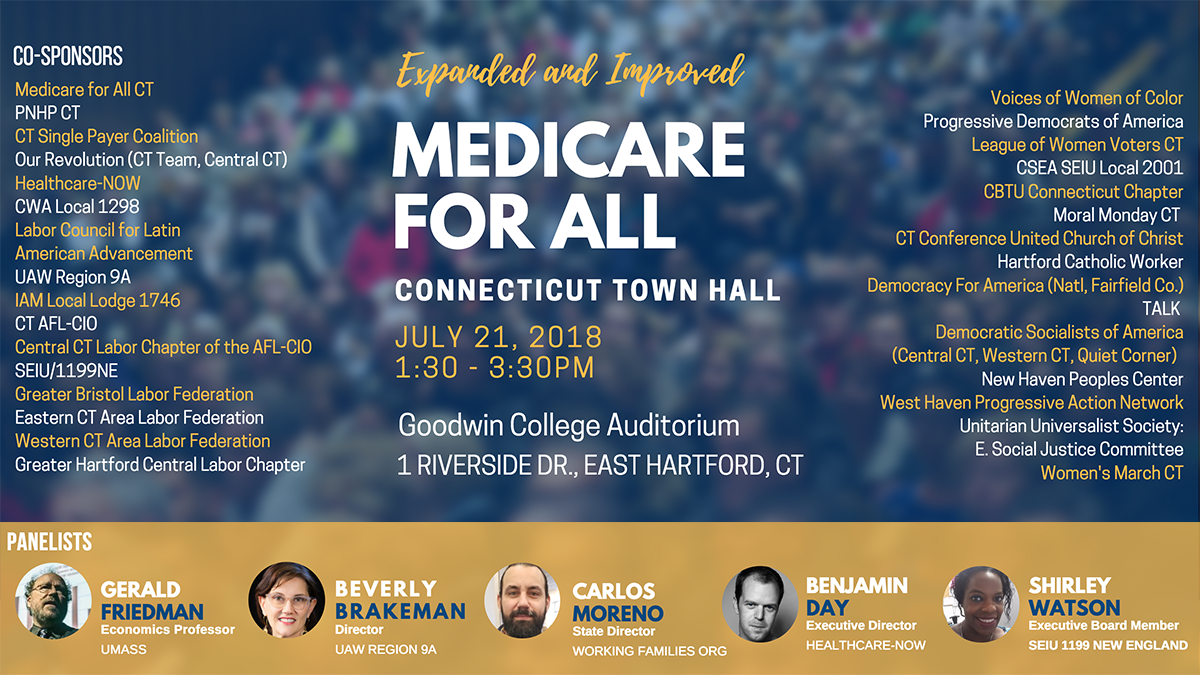 CO-SPONSORS
Medicare for All CT
PNHP CT
CT Single Payer Coalition
Our Revolution (CT Team, Central CT)
Healthcare-NOW
CWA Local 1298
Labor Council for Latin American Advancement
UAW Region 9A
IAM Local Lodge 1746
CT AFL-CIO
Central CT Labor Chapter of the AFL-CIO
SEIU/1199NE
Greater Bristol Labor Federation
Eastern CT Area Labor Federation
Western CT Area Labor Federation
Greater Hartford Central Labor Chapter

Expanded and Improved
MEDICARE FOR ALL
CONNECTICUT TOWN HALL
JULY 21, 2018
1:30 - 3:30PM
Goodwin College Auditorium
1 RIVERSIDE DR., EAST HARTFORD, CT

Voices of Women of Color
Progressive Democrats of America
League of Women Voters CT
CSEA SEIU Local 2001
CBTU Connecticut Chapter
Moral Monday CT
CT Conference United Church of Christ
Hartford Catholic Worker
Democracy For America (Natl, Fairfield Co.)
TALK
Democratic Socialists of America (Central CT, Western CT, Quiet Corner)
New Haven Peoples Center
West Haven Progressive Action Network
Unitarian Universalist Society: E. Social Justice Committee
Women's March CT

PANELISTS
GERALD FRIEDMAN
Economics Professor
UMASS
BEVERLY BRAKEMAN
Director
UAW REGION 9A
CARLOS MORENO
State Director
WORKING FAMILIES ORG
BENJAMIN DAY
Executive Director
HEALTHCARE-NOW
SHIRLEY WATSON
Executive Board Member
SEIU 1199 NEW ENGLAND